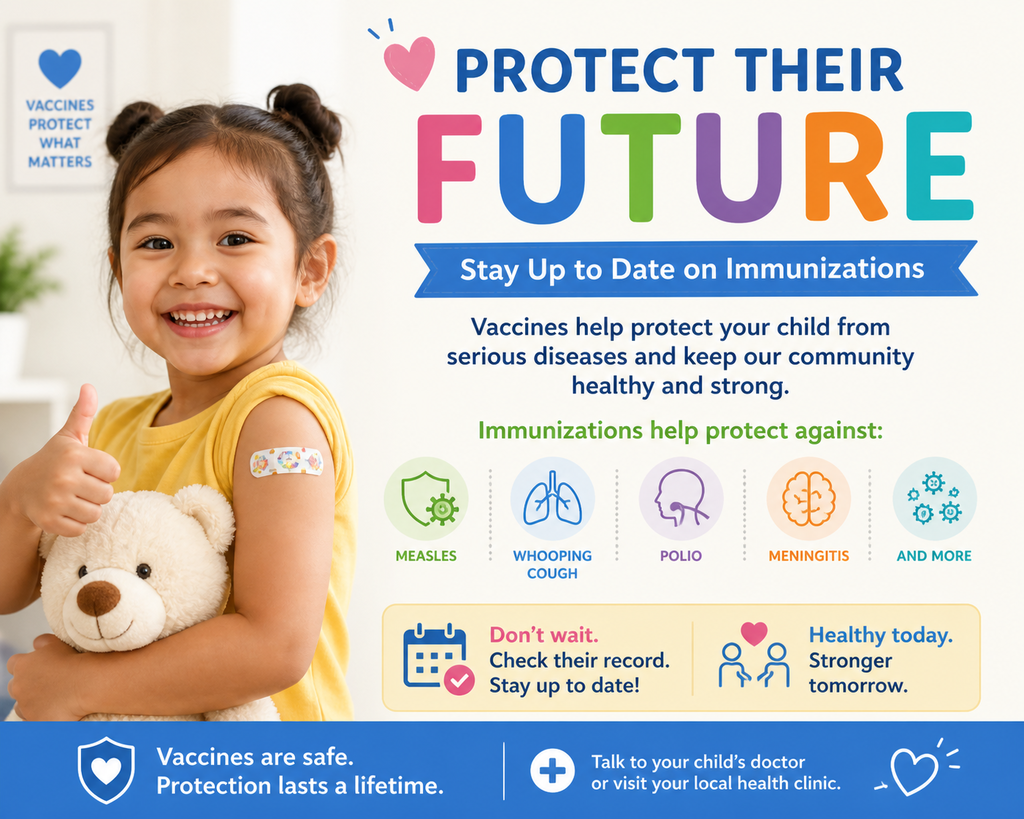 VACCINES PROTECT WHAT MATTERS

PROTECT THEIR FUTURE

Stay Up to Date on Immunizations

Vaccines help protect your child from serious diseases and keep our community healthy and strong.

Immunizations help protect against:

MEASLES

WHOOPING COUGH

POLIO

MENINGITIS

AND MORE

Don't wait. Check their record. Stay up to date!

Healthy today. Stronger tomorrow.

Vaccines are safe. Protection lasts a lifetime.

Talk to your child's doctor or visit your local health clinic.